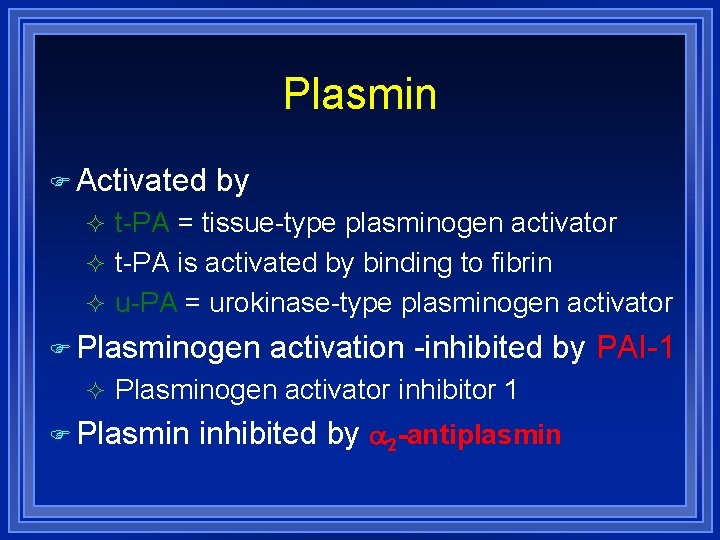 Plasmin

Activated by

t-PA = tissue-type plasminogen activator

t-PA is activated by binding to fibrin

u-PA = urokinase-type plasminogen activator

Plasminogen activation -inhibited by PAI-1

Plasminogen activator inhibitor 1

Plasmin inhibited by $\alpha_2$-antiplasmin